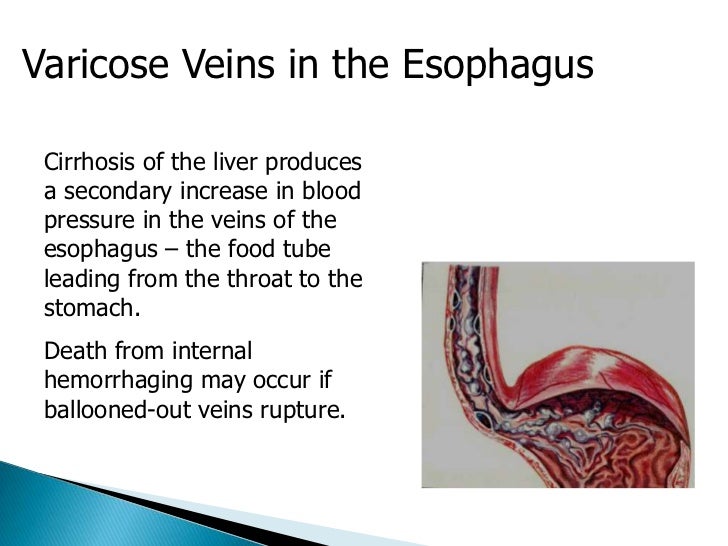 Varicose Veins in the Esophagus

Cirrhosis of the liver produces a secondary increase in blood pressure in the veins of the esophagus – the food tube leading from the throat to the stomach.

Death from internal hemorrhaging may occur if ballooned-out veins rupture.